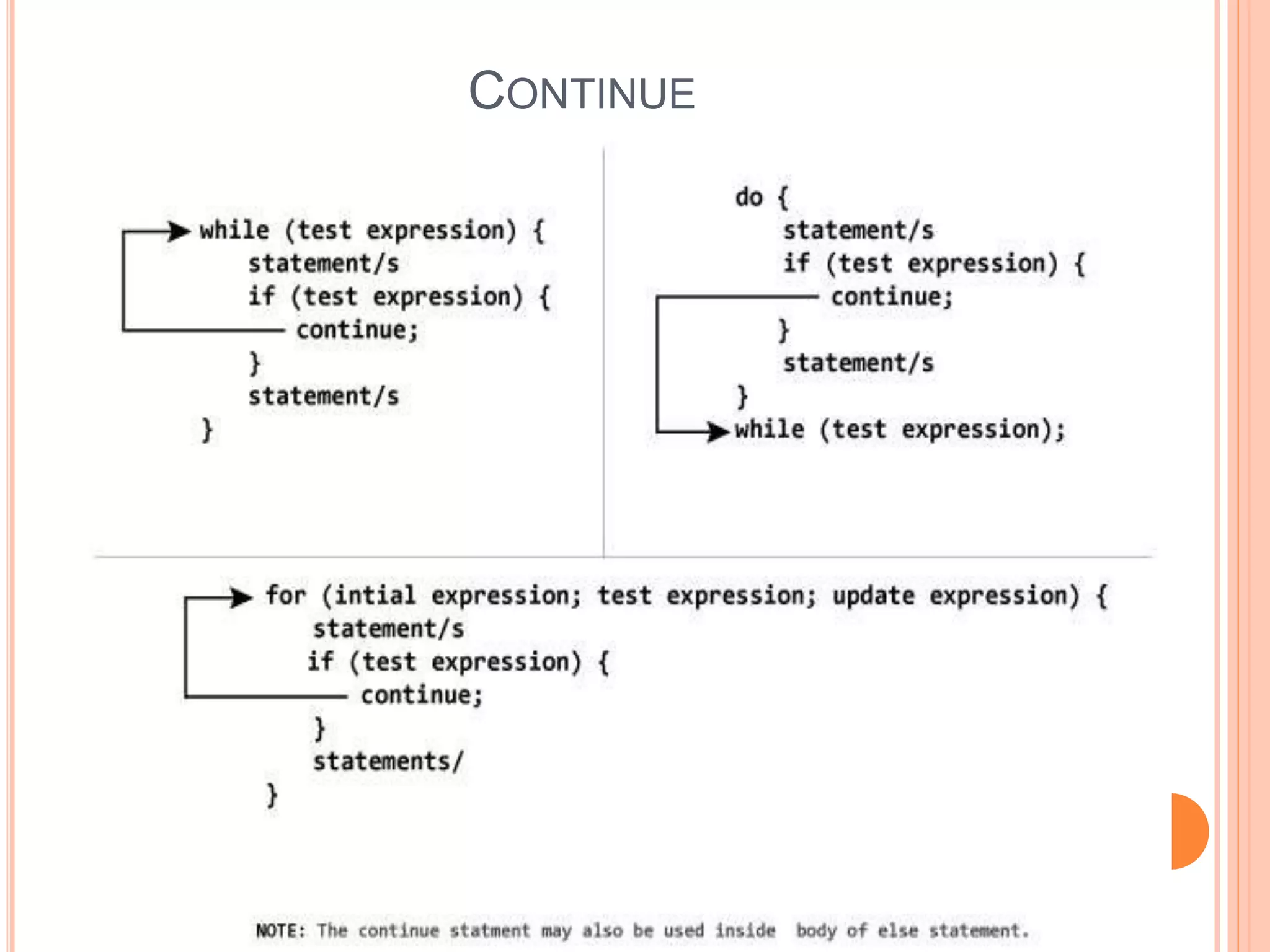 CONTINUE

while (test expression) {
statement/s
if (test expression) {
continue;
}
statement/s
}

do {
statement/s
if (test expression) {
continue;
}
statement/s
}
while (test expression);

for (intial expression; test expression; update expression) {
statement/s
if (test expression) {
continue;
}
statements/
}

NOTE: The continue statment may also be used inside body of else statement.